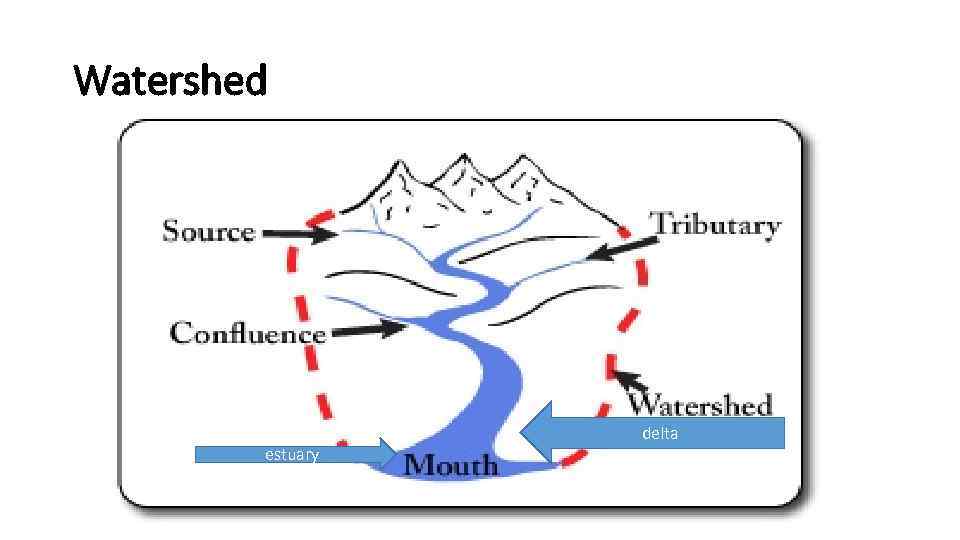 Watershed

Source

Tributary

Confluence

Watershed

delta

estuary

Mouth